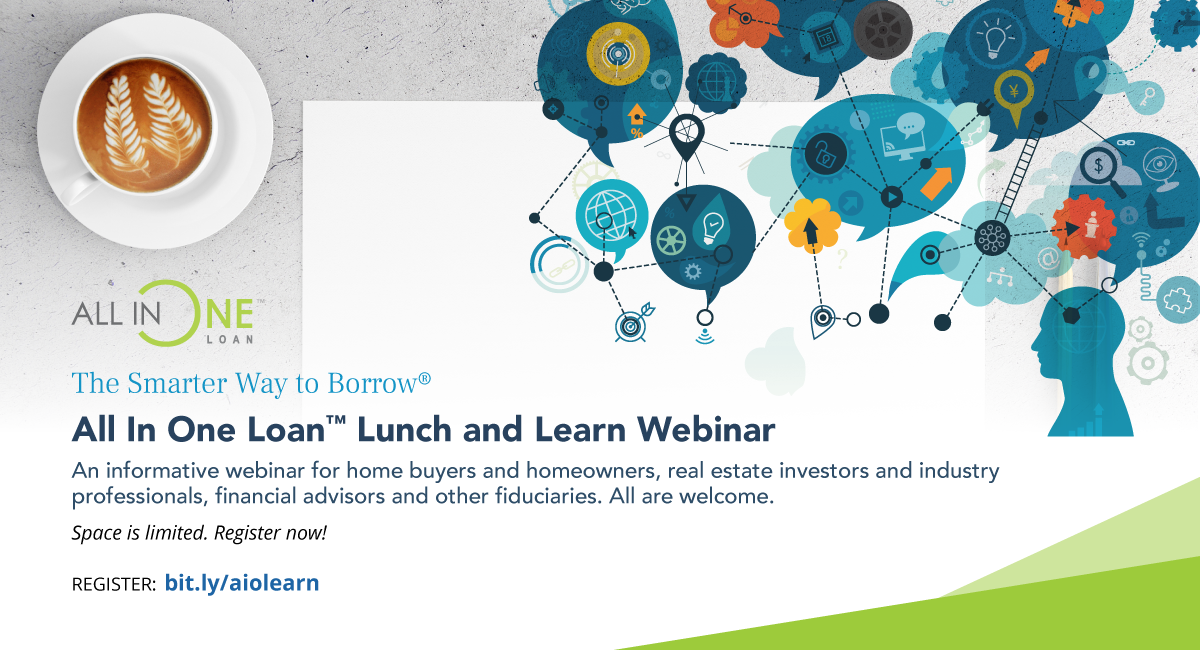 ALL IN ONE™
LOAN

The Smarter Way to Borrow®

All In One Loan™ Lunch and Learn Webinar

An informative webinar for home buyers and homeowners, real estate investors and industry professionals, financial advisors and other fiduciaries. All are welcome.

Space is limited. Register now!

REGISTER: bit.ly/aiolearn